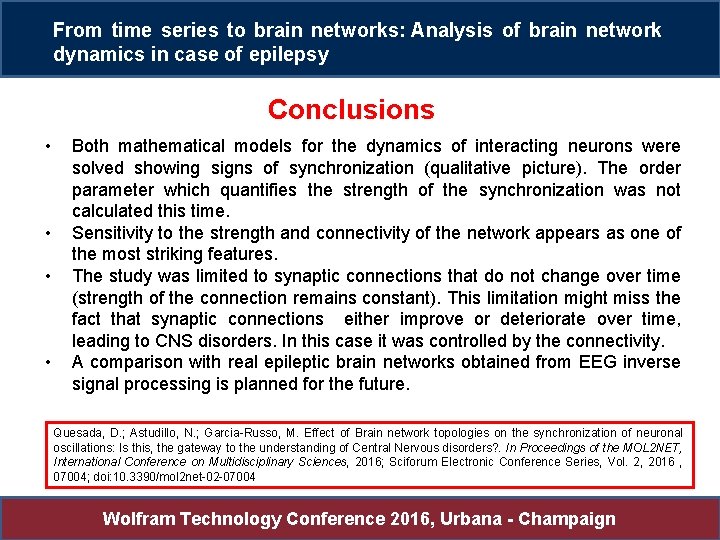 From time series to brain networks: Analysis of brain network dynamics in case of epilepsy

Conclusions

• Both mathematical models for the dynamics of interacting neurons were solved showing signs of synchronization (qualitative picture). The order parameter which quantifies the strength of the synchronization was not calculated this time.
• Sensitivity to the strength and connectivity of the network appears as one of the most striking features.
• The study was limited to synaptic connections that do not change over time (strength of the connection remains constant). This limitation might miss the fact that synaptic connections either improve or deteriorate over time, leading to CNS disorders. In this case it was controlled by the connectivity.
• A comparison with real epileptic brain networks obtained from EEG inverse signal processing is planned for the future.

Quesada, D.; Astudillo, N.; Garcia-Russo, M. Effect of Brain network topologies on the synchronization of neuronal oscillations: Is this, the gateway to the understanding of Central Nervous disorders?. In Proceedings of the MOL2NET, International Conference on Multidisciplinary Sciences, 2016; Sciforum Electronic Conference Series, Vol. 2, 2016 , 07004; doi:10.3390/mol2net-02-07004

Wolfram Technology Conference 2016, Urbana - Champaign